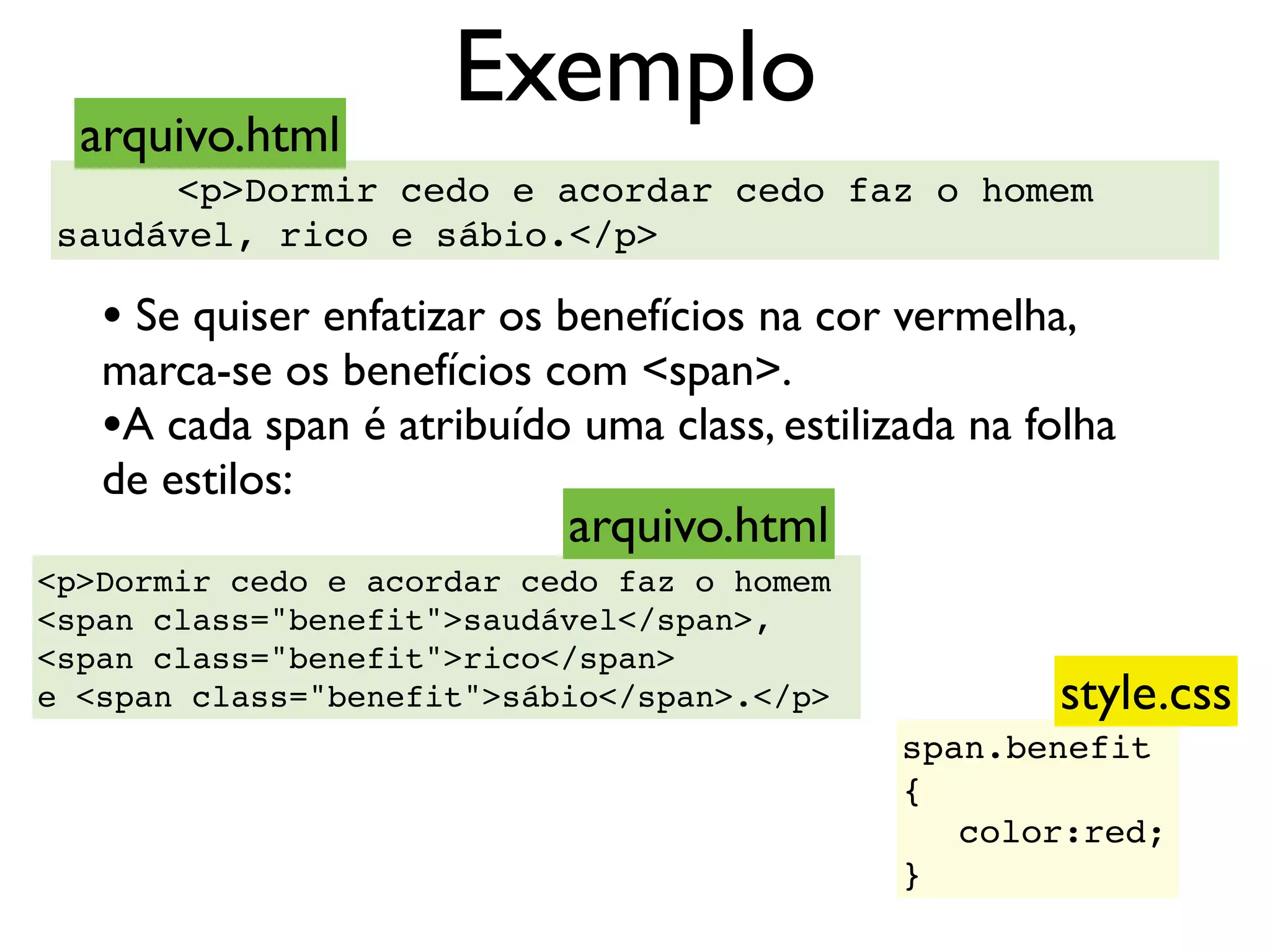 Exemplo

arquivo.html

<p>Dormir cedo e acordar cedo faz o homem saudável, rico e sábio.</p>

• Se quiser enfatizar os benefícios na cor vermelha, marca-se os benefícios com <span>.
•A cada span é atribuído uma class, estilizada na folha de estilos:

arquivo.html

<p>Dormir cedo e acordar cedo faz o homem
<span class="benefit">saudável</span>,
<span class="benefit">rico</span>
e <span class="benefit">sábio</span>.</p>

style.css

span.benefit
{
color:red;
}